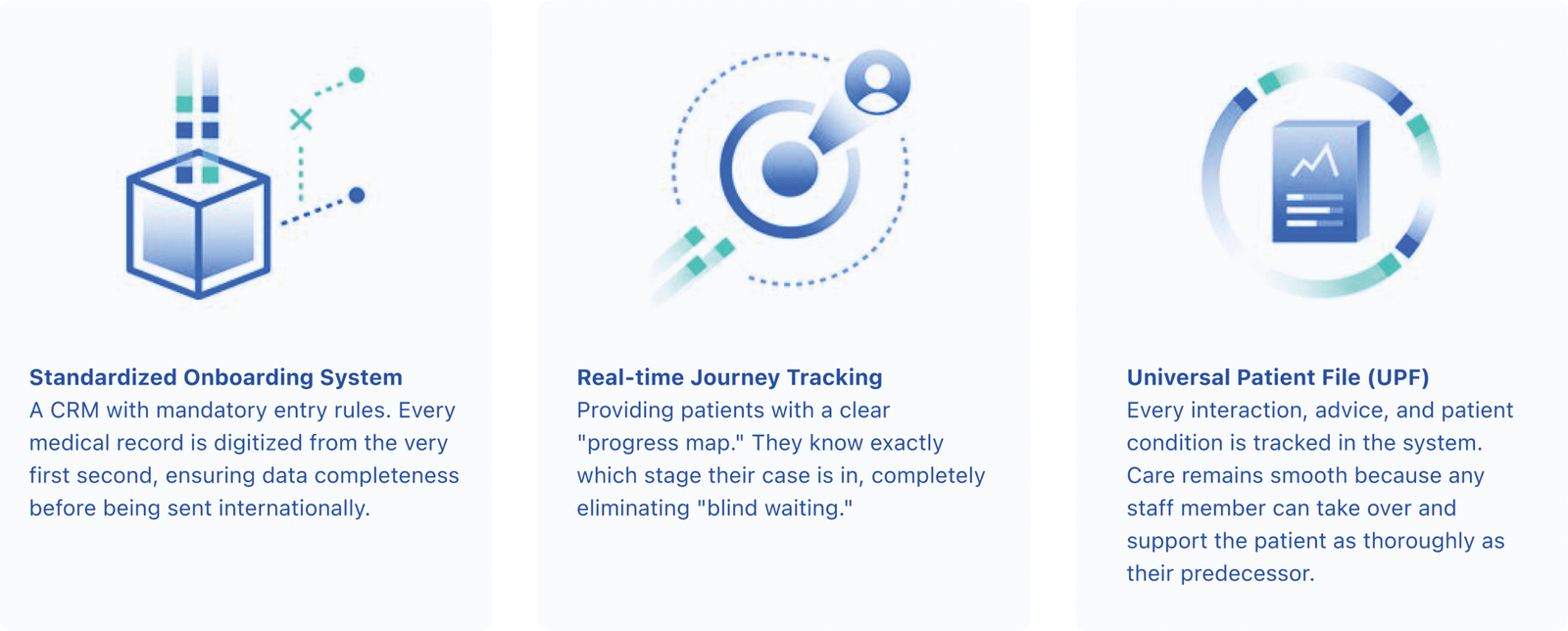 Standardized Onboarding System
A CRM with mandatory entry rules. Every medical record is digitized from the very first second, ensuring data completeness before being sent internationally.

Real-time Journey Tracking
Providing patients with a clear "progress map." They know exactly which stage their case is in, completely eliminating "blind waiting."

Universal Patient File (UPF)
Every interaction, advice, and patient condition is tracked in the system. Care remains smooth because any staff member can take over and support the patient as thoroughly as their predecessor.